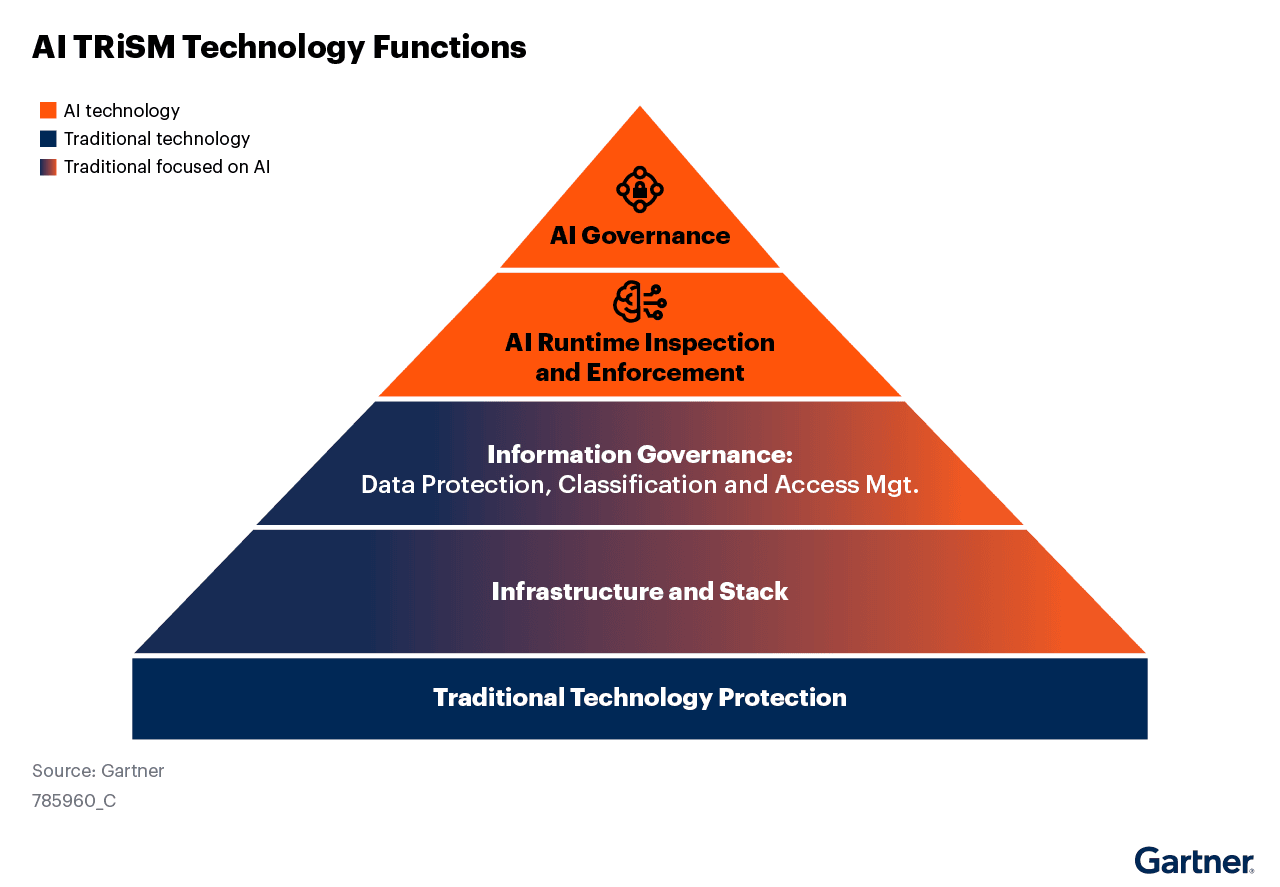 AI TRiSM Technology Functions

AI technology
Traditional technology
Traditional focused on AI

AI Governance

AI Runtime Inspection and Enforcement

Information Governance:
Data Protection, Classification and Access Mgt.

Infrastructure and Stack

Traditional Technology Protection

Source: Gartner
785960_C

Gartner